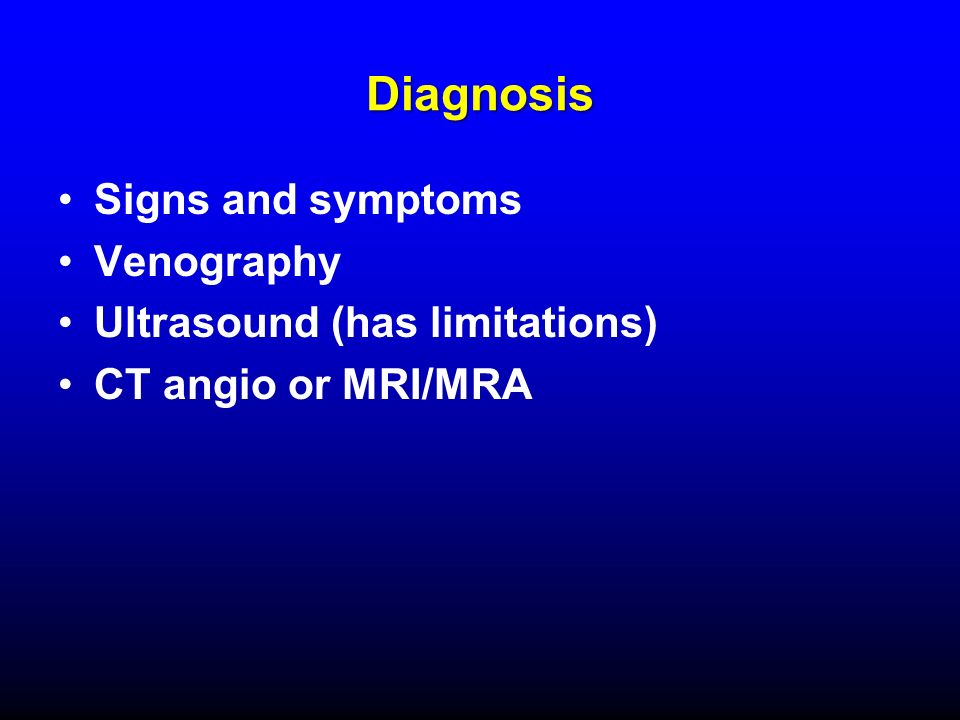 Diagnosis

• Signs and symptoms
• Venography
• Ultrasound (has limitations)
• CT angio or MRI/MRA